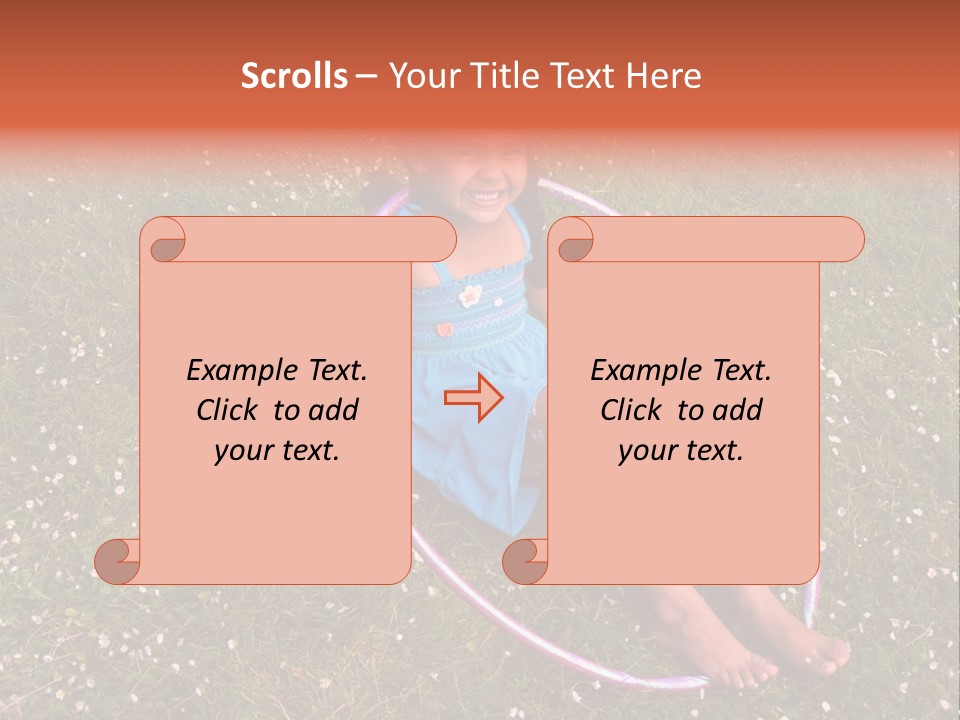 Scrolls – Your Title Text Here

Example Text. Click to add your text.

Example Text. Click to add your text.